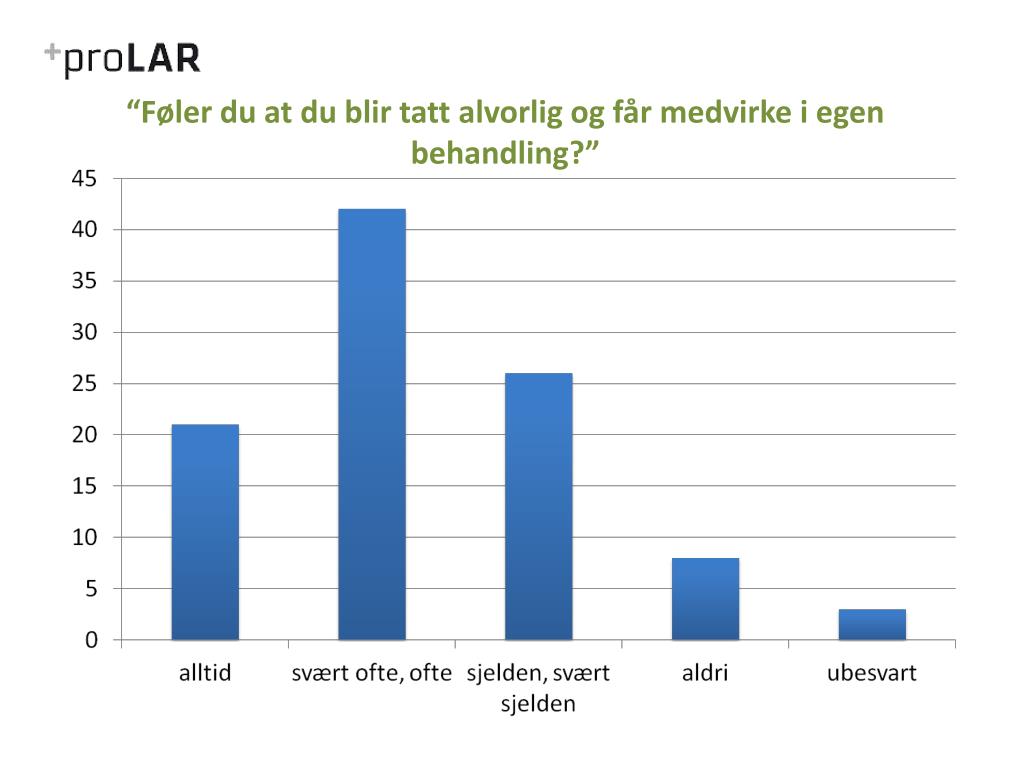 +proLAR

“Føler du at du blir tatt alvorlig og får medvirke i egen behandling?”

45
40
35
30
25
20
15
10
5
0

alltid
svært ofte, ofte
sjelden, svært sjelden
aldri
ubesvart